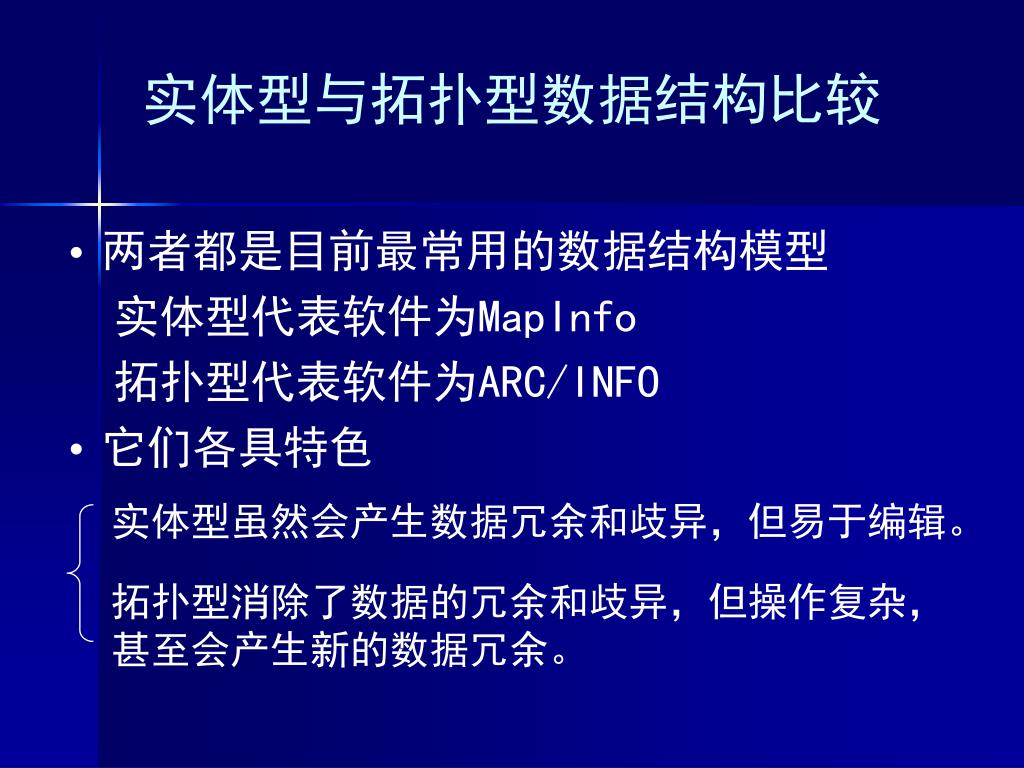 实体型与拓扑型数据结构比较

• 两者都是目前最常用的数据结构模型
实体型代表软件为MapInfo
拓扑型代表软件为ARC/INFO

• 它们各具特色

实体型虽然会产生数据冗余和歧异，但易于编辑。

拓扑型消除了数据的冗余和歧异，但操作复杂，甚至会产生新的数据冗余。